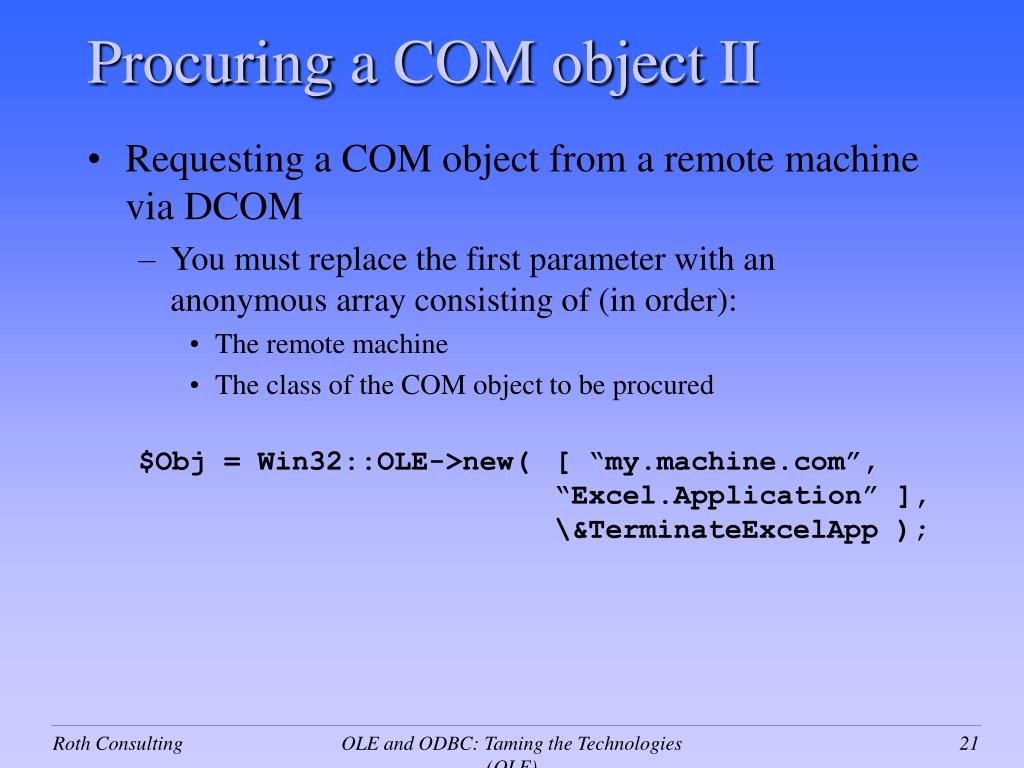 Procuring a COM object II

• Requesting a COM object from a remote machine via DCOM

– You must replace the first parameter with an anonymous array consisting of (in order):

• The remote machine

• The class of the COM object to be procured

$Obj = Win32::OLE->new( [ “my.machine.com”,
“Excel.Application” ],
\&TerminateExcelApp );

Roth Consulting

OLE and ODBC: Taming the Technologies (OLE)

21